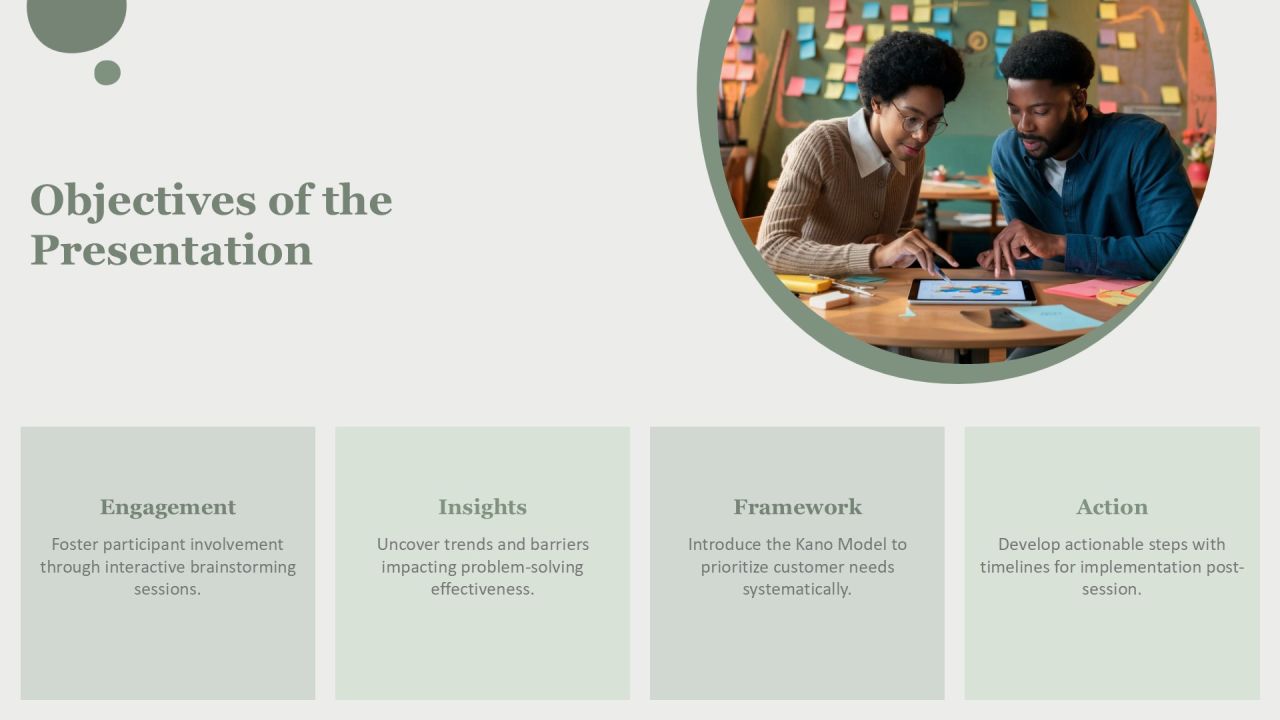 Objectives of the Presentation

Engagement

Foster participant involvement through interactive brainstorming sessions.

Insights

Uncover trends and barriers impacting problem-solving effectiveness.

Framework

Introduce the Kano Model to prioritize customer needs systematically.

Action

Develop actionable steps with timelines for implementation post-session.